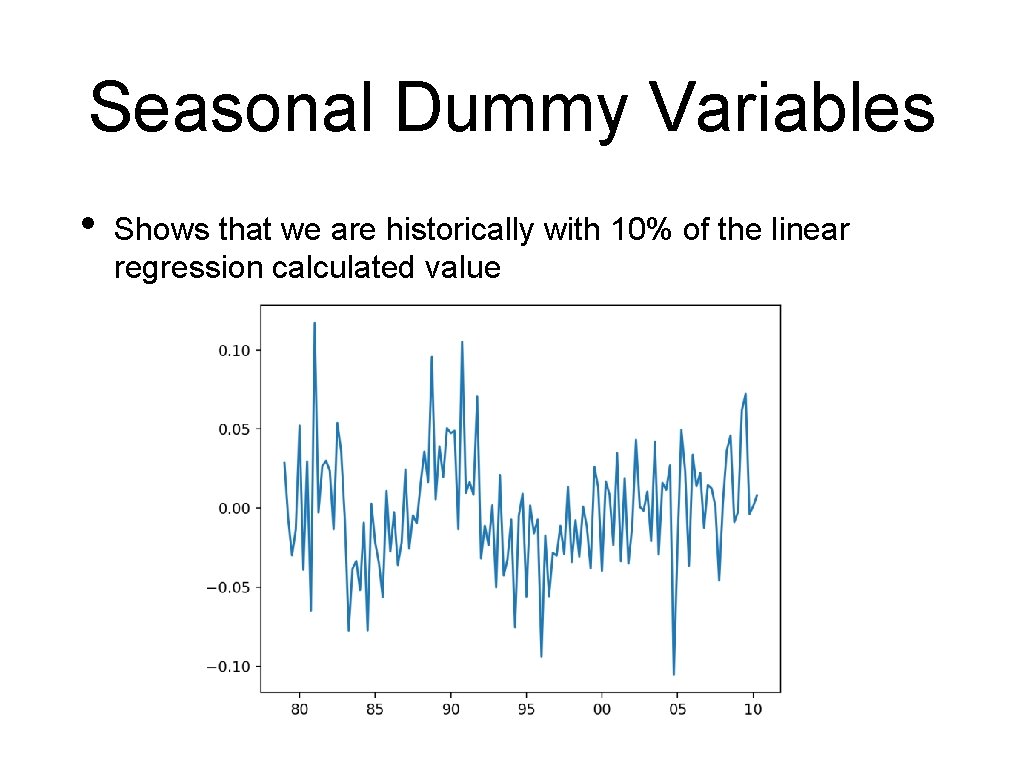 Seasonal Dummy Variables

• Shows that we are historically with 10% of the linear regression calculated value

0.10
0.05
0.00
−0.05
−0.10

80 85 90 95 00 05 10